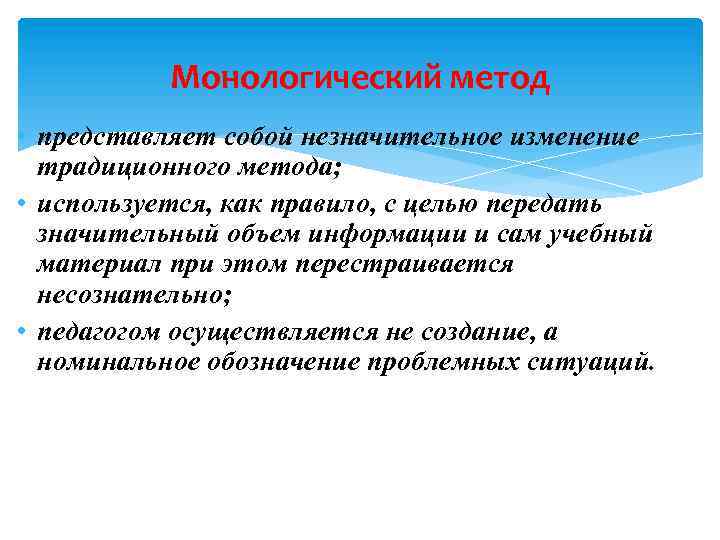 Монологический метод

• представляет собой незначительное изменение традиционного метода;

• используется, как правило, с целью передать значительный объем информации и сам учебный материал при этом перестраивается несознательно;

• педагогом осуществляется не создание, а номинальное обозначение проблемных ситуаций.